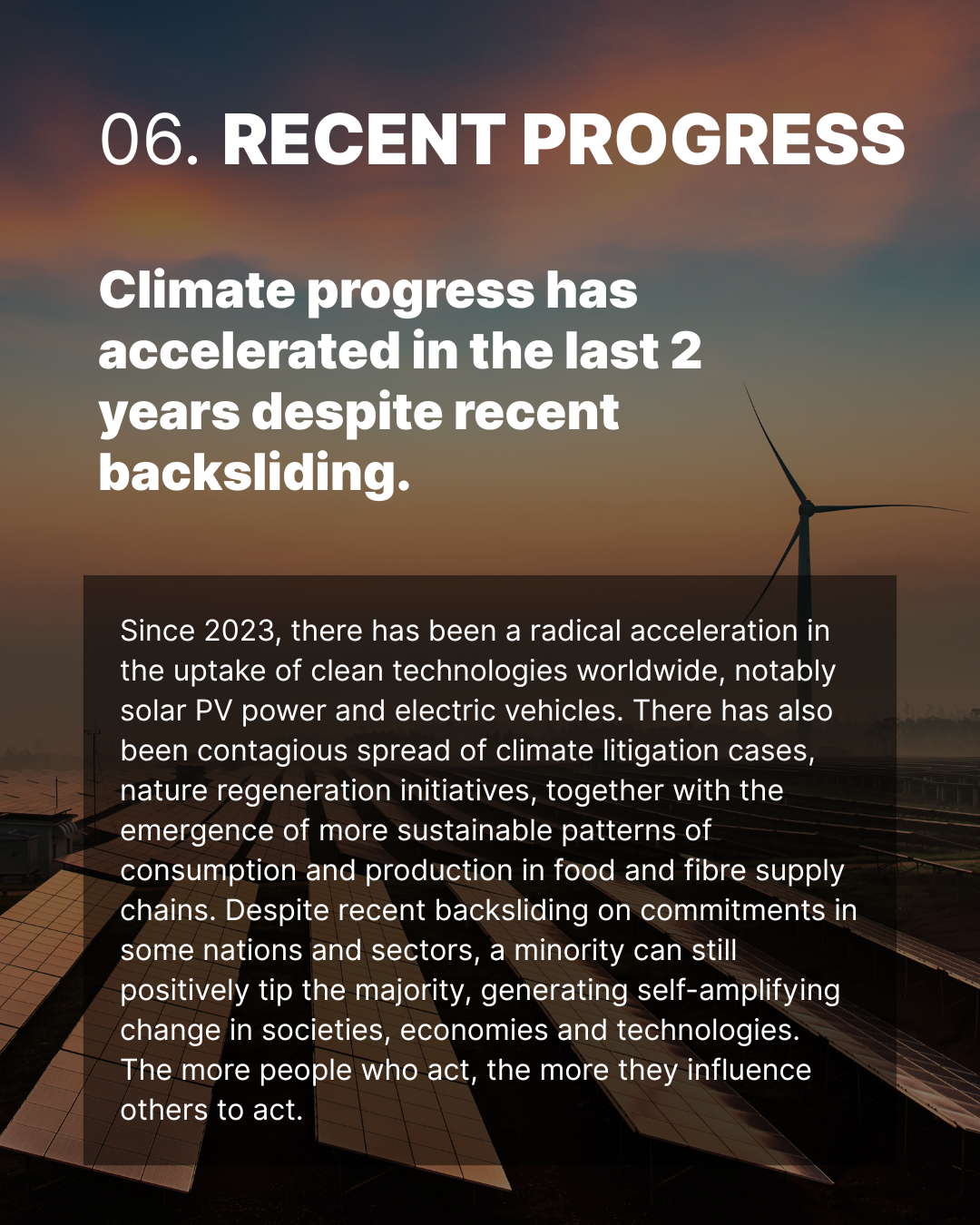 06. RECENT PROGRESS

Climate progress has accelerated in the last 2 years despite recent backsliding.

Since 2023, there has been a radical acceleration in the uptake of clean technologies worldwide, notably solar PV power and electric vehicles. There has also been contagious spread of climate litigation cases, nature regeneration initiatives, together with the emergence of more sustainable patterns of consumption and production in food and fibre supply chains. Despite recent backsliding on commitments in some nations and sectors, a minority can still positively tip the majority, generating self-amplifying change in societies, economies and technologies. The more people who act, the more they influence others to act.